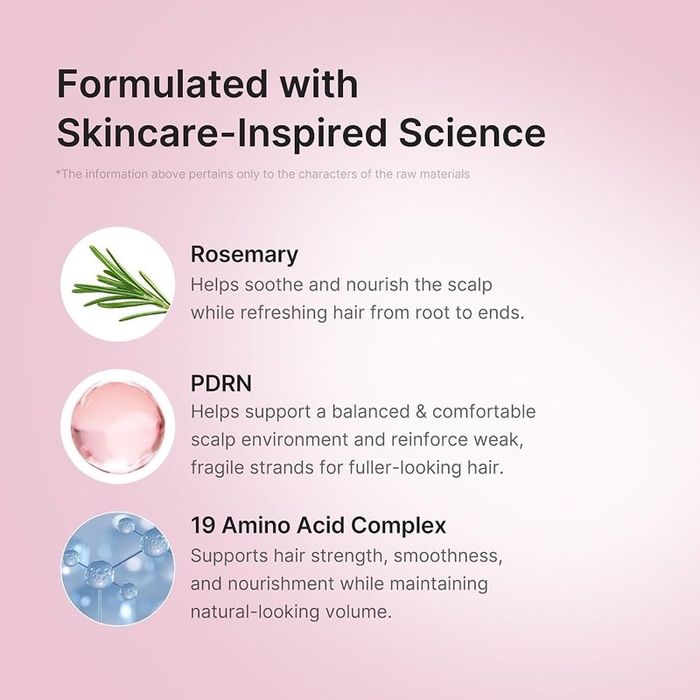 Formulated with
Skincare-Inspired Science

*The information above pertains only to the characters of the raw materials

Rosemary
Helps soothe and nourish the scalp while refreshing hair from root to ends.

PDRN
Helps support a balanced & comfortable scalp environment and reinforce weak, fragile strands for fuller-looking hair.

19 Amino Acid Complex
Supports hair strength, smoothness, and nourishment while maintaining natural-looking volume.